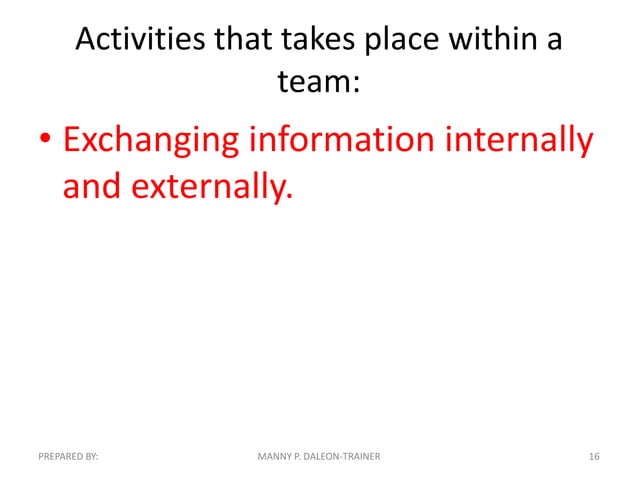 Activities that takes place within a team:

• Exchanging information internally and externally.

PREPARED BY:

MANNY P. DALEON-TRAINER

16